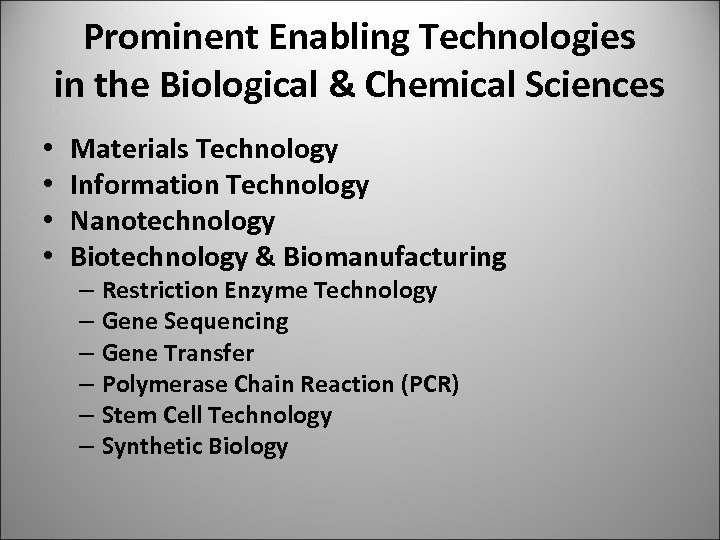 Prominent Enabling Technologies in the Biological & Chemical Sciences

• Materials Technology
• Information Technology
• Nanotechnology
• Biotechnology & Biomanufacturing
– Restriction Enzyme Technology
– Gene Sequencing
– Gene Transfer
– Polymerase Chain Reaction (PCR)
– Stem Cell Technology
– Synthetic Biology